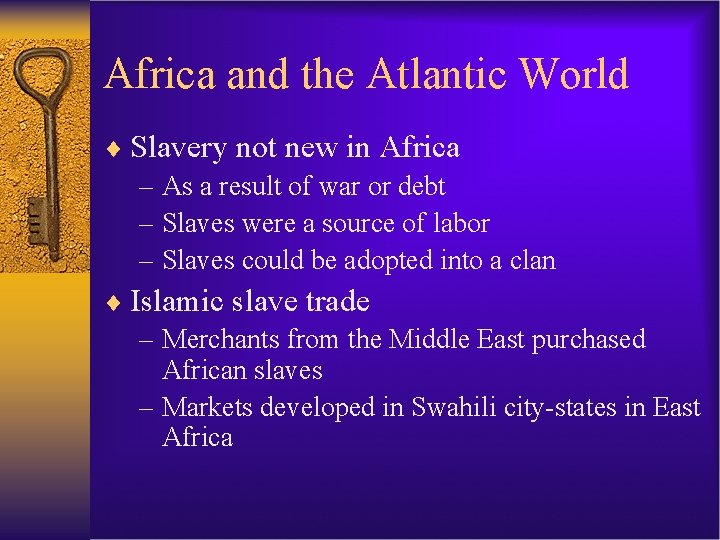 Africa and the Atlantic World

♦ Slavery not new in Africa
– As a result of war or debt
– Slaves were a source of labor
– Slaves could be adopted into a clan

♦ Islamic slave trade
– Merchants from the Middle East purchased African slaves
– Markets developed in Swahili city-states in East Africa